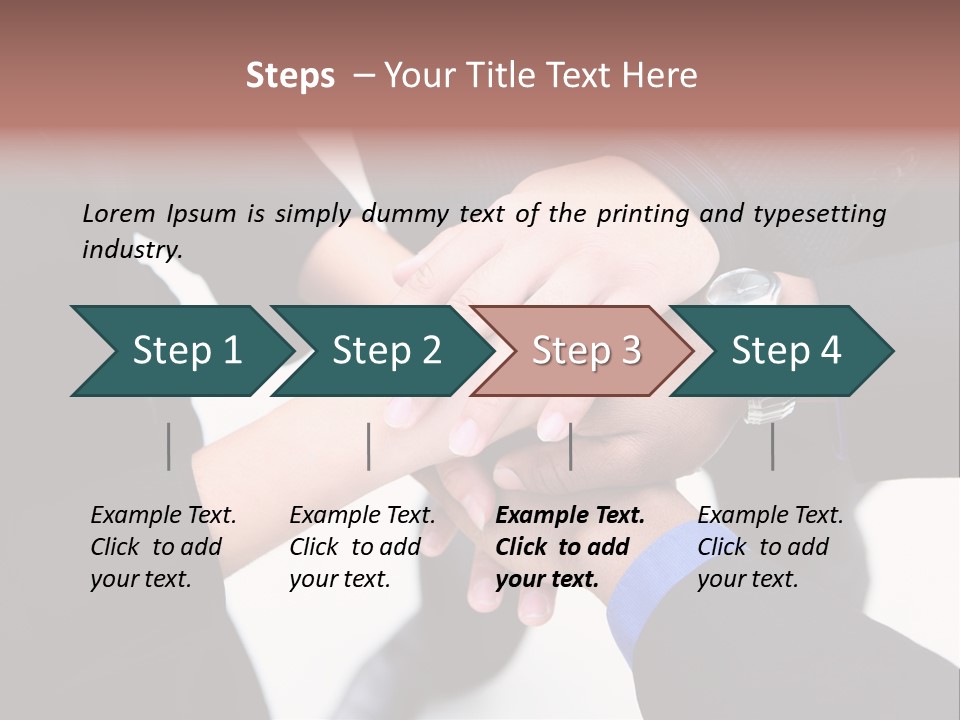 Steps – Your Title Text Here

Lorem Ipsum is simply dummy text of the printing and typesetting industry.

Step 1

Step 2

Step 3

Step 4

Example Text. Click to add your text.

Example Text. Click to add your text.

Example Text. Click to add your text.

Example Text. Click to add your text.